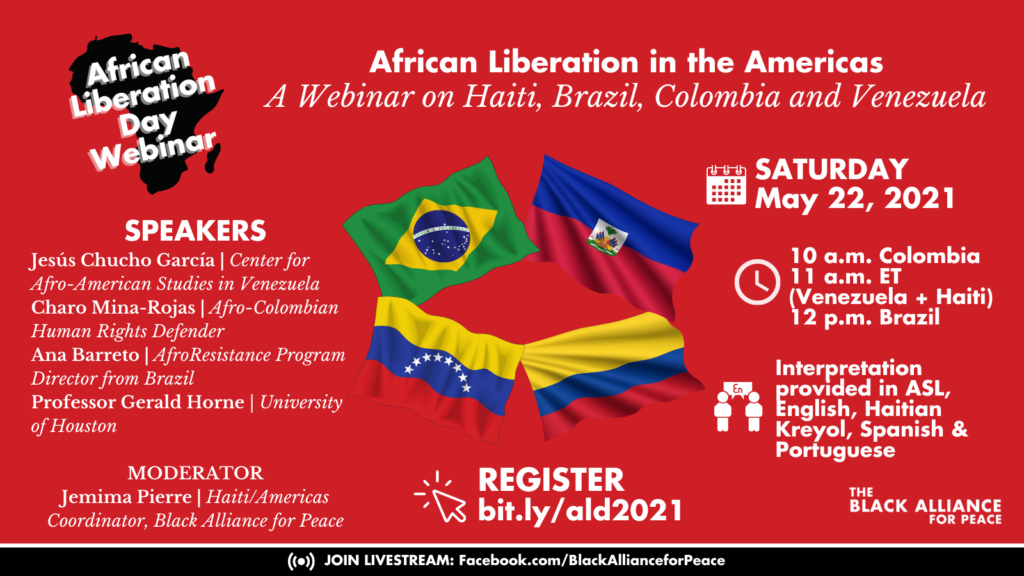 African Liberation Day Webinar

African Liberation in the Americas
A Webinar on Haiti, Brazil, Colombia and Venezuela

SPEAKERS
Jesús Chucho García | Center for Afro-American Studies in Venezuela
Charo Mina-Rojas | Afro-Colombian Human Rights Defender
Ana Barreto | AfroResistance Program Director from Brazil
Professor Gerald Horne | University of Houston

MODERATOR
Jemima Pierre | Haiti/Americas Coordinator, Black Alliance for Peace

SATURDAY
May 22, 2021

10 a.m. Colombia
11 a.m. ET (Venezuela + Haiti)
12 p.m. Brazil

En

Interpretation provided in ASL, English, Haitian Kreyol, Spanish & Portuguese

REGISTER
bit.ly/ald2021

THE BLACK ALLIANCE FOR PEACE

JOIN LIVESTREAM: Facebook.com/BlackAllianceforPeace